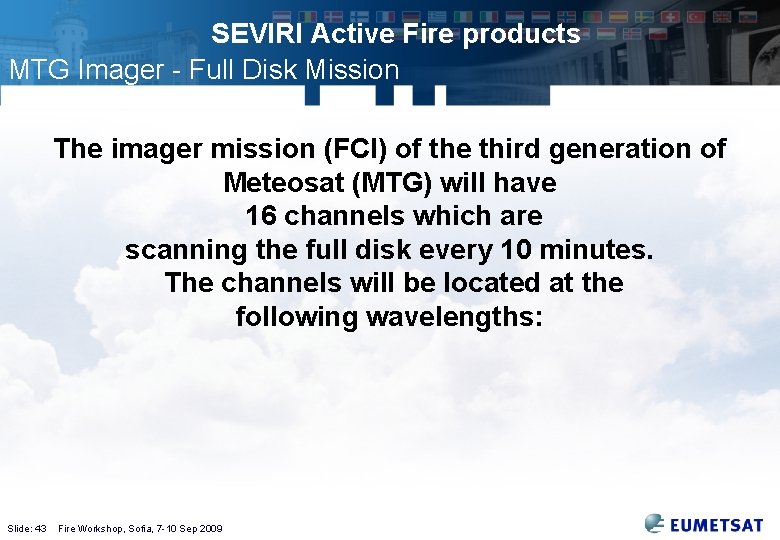 SEVIRI Active Fire products
MTG Imager - Full Disk Mission

The imager mission (FCI) of the third generation of Meteosat (MTG) will have 16 channels which are scanning the full disk every 10 minutes. The channels will be located at the following wavelengths:

Slide: 43 Fire Workshop, Sofia, 7-10 Sep 2009

EUMETSAT